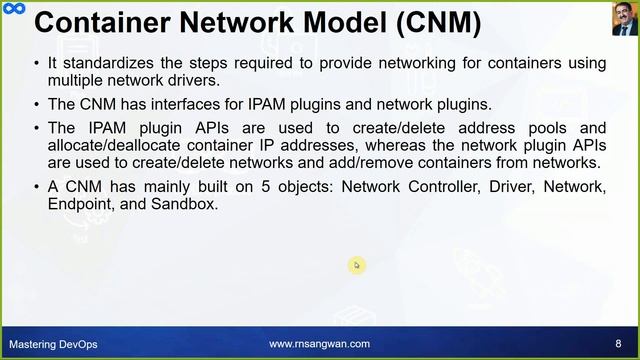 Container Network Model (CNM)

• It standardizes the steps required to provide networking for containers using multiple network drivers.

• The CNM has interfaces for IPAM plugins and network plugins.

• The IPAM plugin APIs are used to create/delete address pools and allocate/deallocate container IP addresses, whereas the network plugin APIs are used to create/delete networks and add/remove containers from networks.

• A CNM has mainly built on 5 objects: Network Controller, Driver, Network, Endpoint, and Sandbox.

Mastering DevOps

www.rnsangwan.com

8